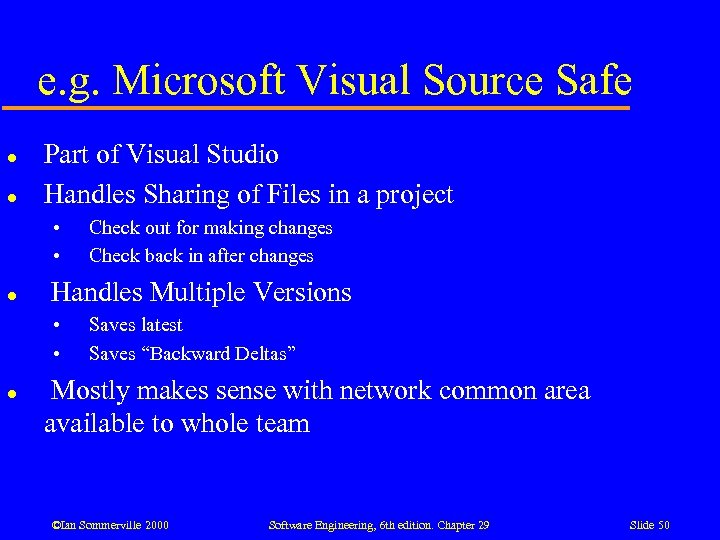 e.g. Microsoft Visual Source Safe

- Part of Visual Studio
- Handles Sharing of Files in a project
  - Check out for making changes
  - Check back in after changes
- Handles Multiple Versions
  - Saves latest
  - Saves “Backward Deltas”
- Mostly makes sense with network common area available to whole team

©Ian Sommerville 2000 Software Engineering, 6th edition. Chapter 29 Slide 50